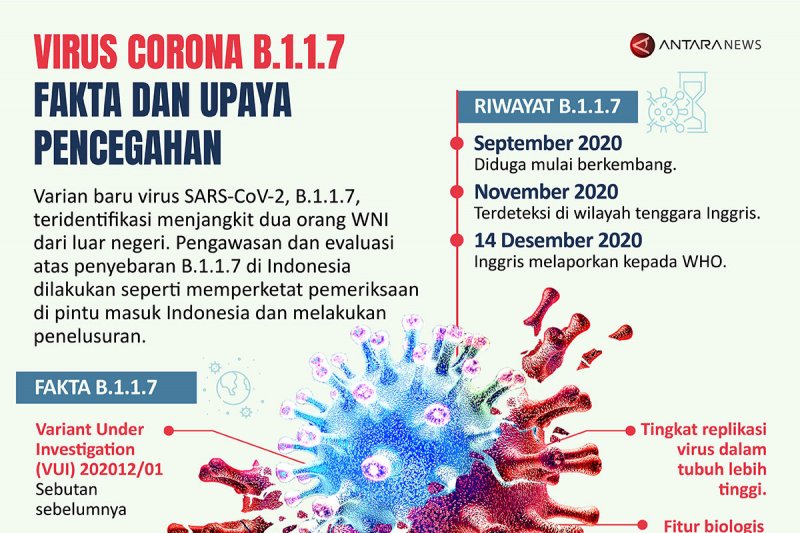 VIRUS CORONA B.1.1.7
FAKTA DAN UPAYA PENCEGAHAN

ANTARANEWS

Varian baru virus SARS-CoV-2, B.1.1.7, teridentifikasi menjangkit dua orang WNI dari luar negeri. Pengawasan dan evaluasi atas penyebaran B.1.1.7 di Indonesia dilakukan seperti memperketat pemeriksaan di pintu masuk Indonesia dan melakukan penelusuran.

RIWAYAT B.1.1.7

September 2020
Diduga mulai berkembang.

November 2020
Terdeteksi di wilayah tenggara Inggris.

14 Desember 2020
Inggris melaporkan kepada WHO.

FAKTA B.1.1.7

Variant Under Investigation (VUI) 202012/01
Sebutan sebelumnya

Tingkat replikasi virus dalam tubuh lebih tinggi.

Fitur biologis